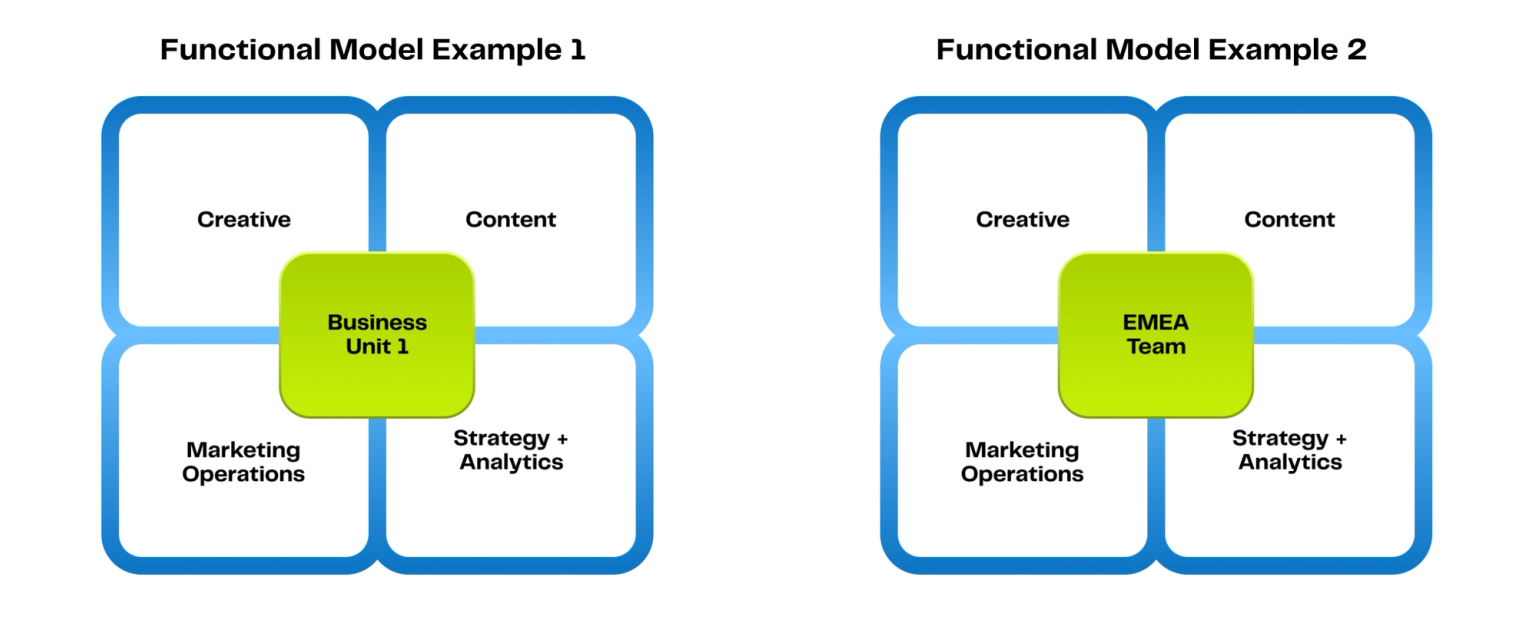 Functional Model Example 1

Creative

Content

Business Unit 1

Marketing Operations

Strategy + Analytics

Functional Model Example 2

Creative

Content

EMEA Team

Marketing Operations

Strategy + Analytics